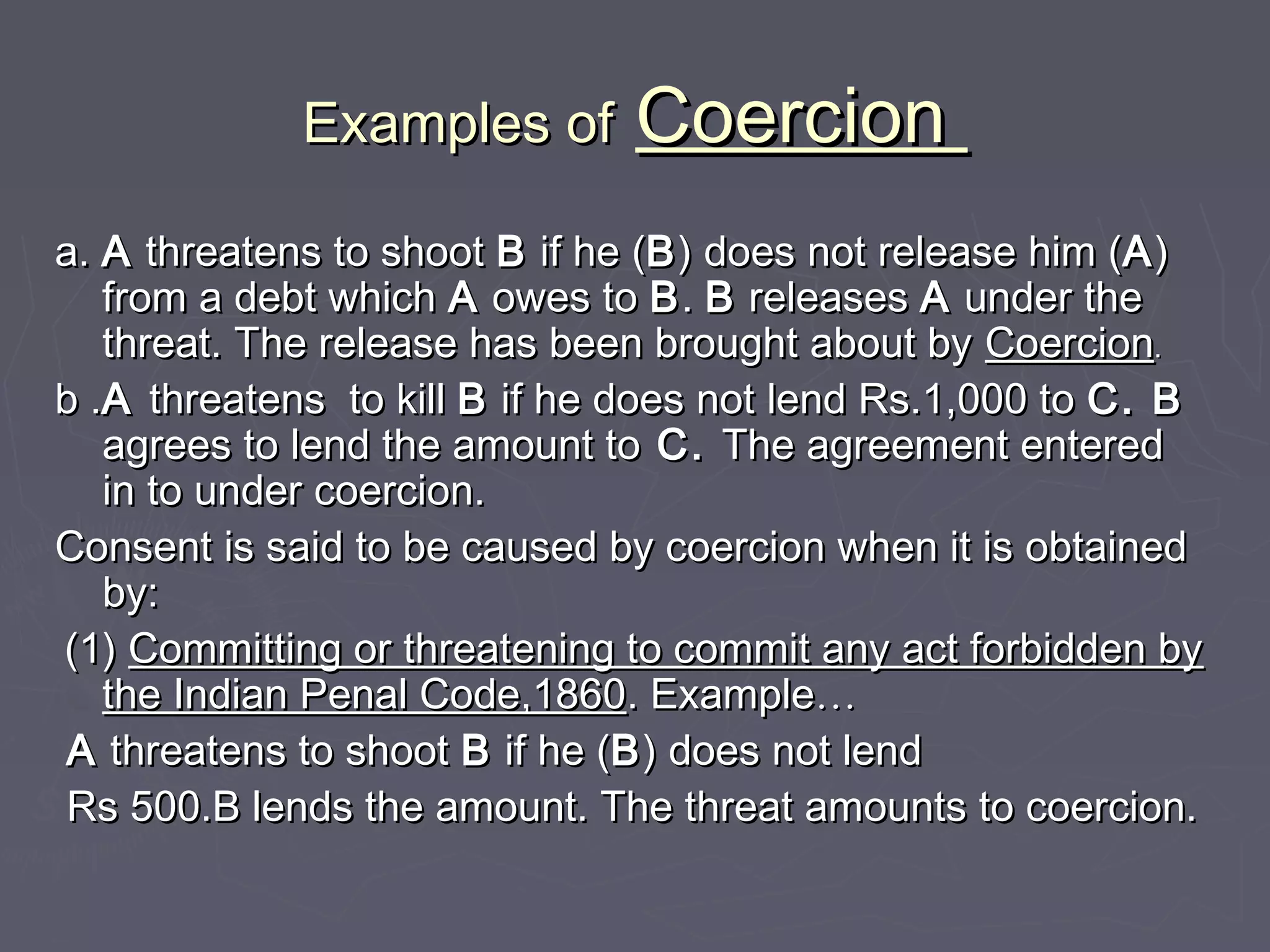 Examples of Coercion

a. A threatens to shoot B if he (B) does not release him (A) from a debt which A owes to B. B releases A under the threat. The release has been brought about by Coercion.

b .A threatens to kill B if he does not lend Rs.1,000 to C. B agrees to lend the amount to C. The agreement entered in to under coercion.

Consent is said to be caused by coercion when it is obtained by:

(1) Committing or threatening to commit any act forbidden by the Indian Penal Code,1860. Example…

A threatens to shoot B if he (B) does not lend

Rs 500.B lends the amount. The threat amounts to coercion.